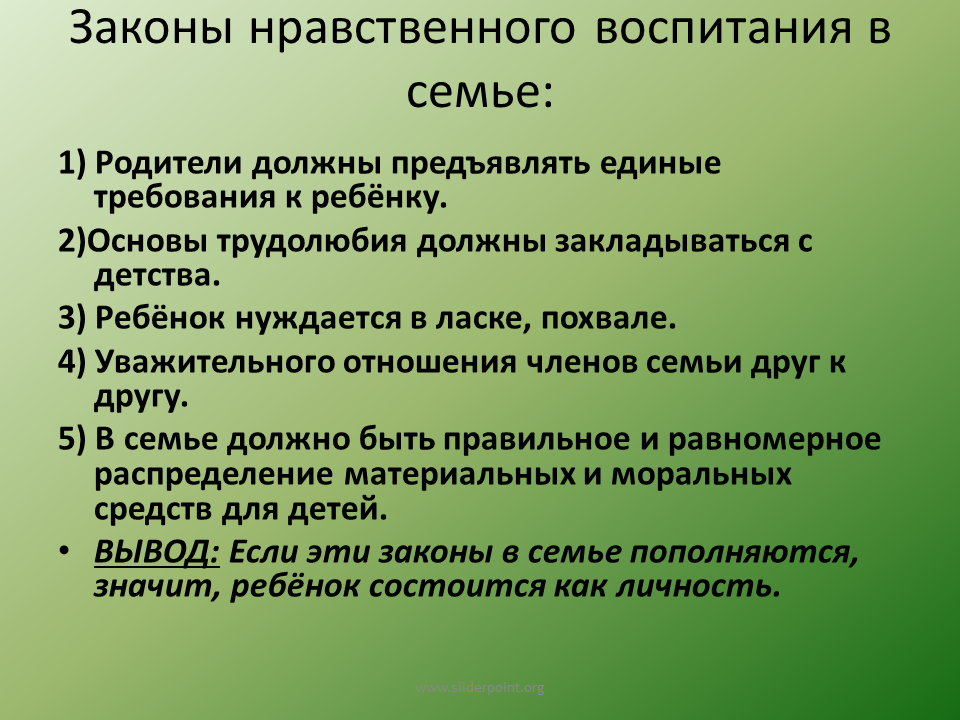 Законы нравственного воспитания в семье:

1) Родители должны предъявлять единые требования к ребёнку.

2)Основы трудолюбия должны закладываться с детства.

3) Ребёнок нуждается в ласке, похвале.

4) Уважительного отношения членов семьи друг к другу.

5) В семье должно быть правильное и равномерное распределение материальных и моральных средств для детей.

• ВЫВОД: Если эти законы в семье пополняются, значит, ребёнок состоится как личность.

www.sliderpoint.org